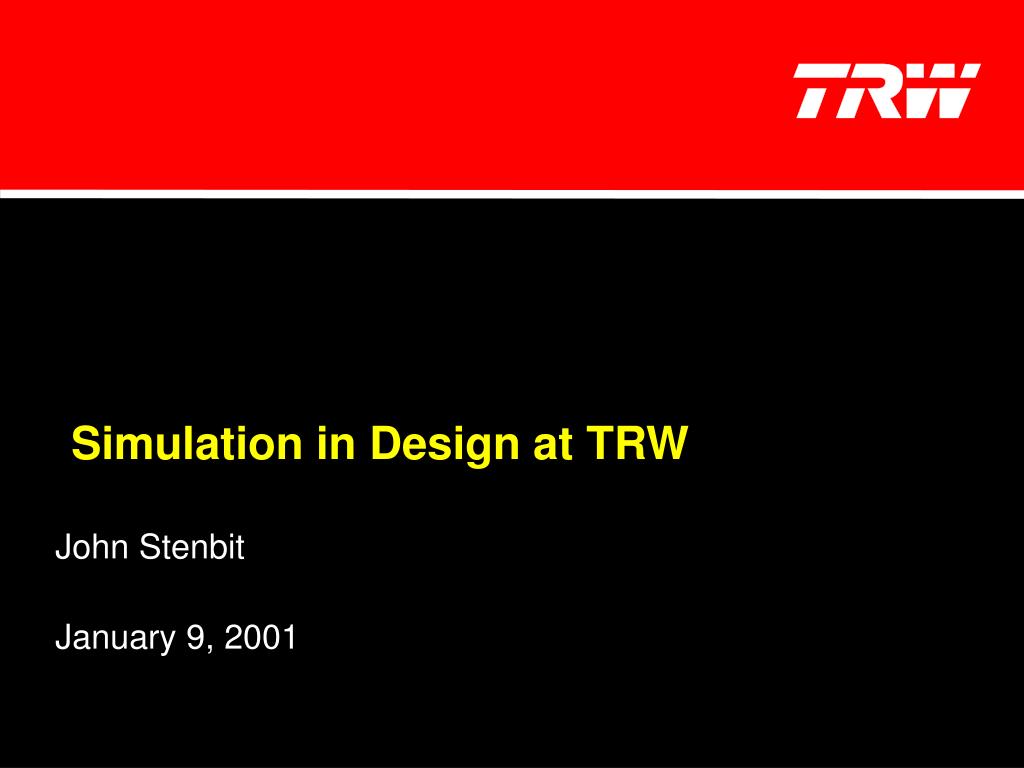 TRW

Simulation in Design at TRW

John Stenbit

January 9, 2001